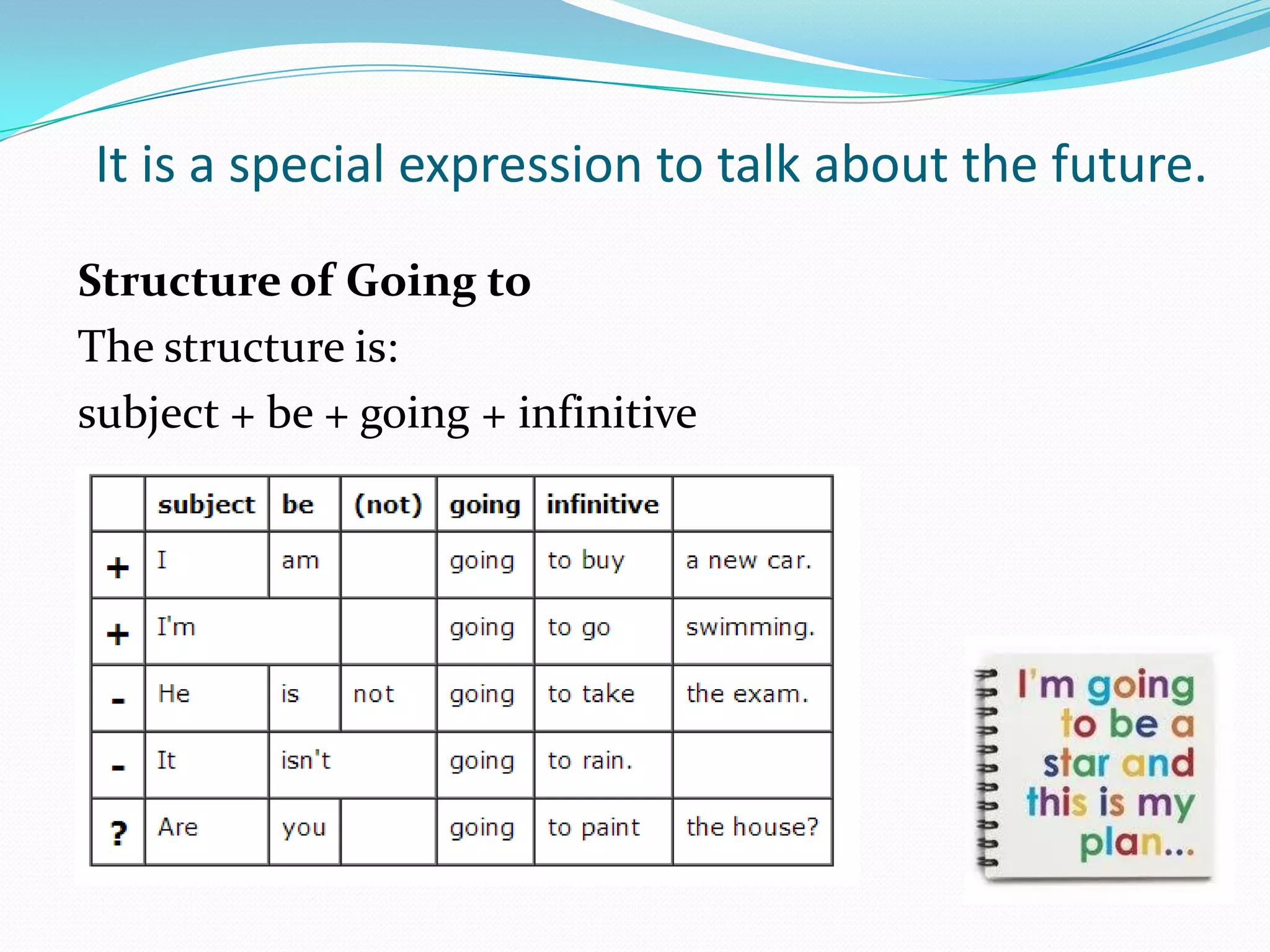 It is a special expression to talk about the future.

**Structure of Going to**

The structure is:

subject + be + going + infinitive

| | subject | be | (not) | going | infinitive | |
|---|---|---|---|---|---|---|
| + | I | am | | going | to buy | a new car. |
| + | I'm | | | going | to go | swimming. |
| - | He | is | not | going | to take | the exam. |
| - | It | isn't | | going | to rain. | |
| ? | Are | you | | going | to paint | the house? |

I'm going to be a star and this is my plan...